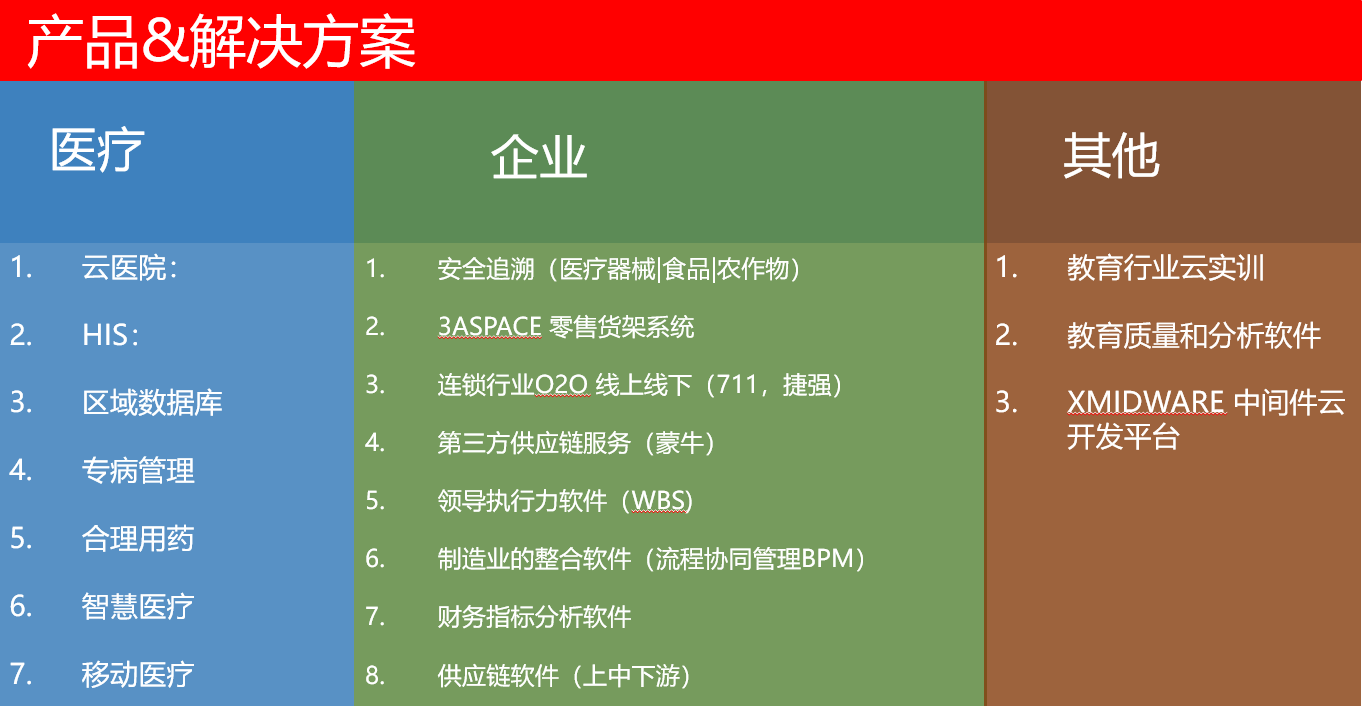 产品&解决方案

医疗

1. 云医院：
2. HIS：
3. 区域数据库
4. 专病管理
5. 合理用药
6. 智慧医疗
7. 移动医疗

企业

1. 安全追溯（医疗器械|食品|农作物）
2. 3ASPACE 零售货架系统
3. 连锁行业O2O 线上线下（711，捷强）
4. 第三方供应链服务（蒙牛）
5. 领导执行力软件（WBS）
6. 制造业的整合软件（流程协同管理BPM）
7. 财务指标分析软件
8. 供应链软件（上中下游）

其他

1. 教育行业云实训
2. 教育质量和分析软件
3. XMIDWARE 中间件云开发平台